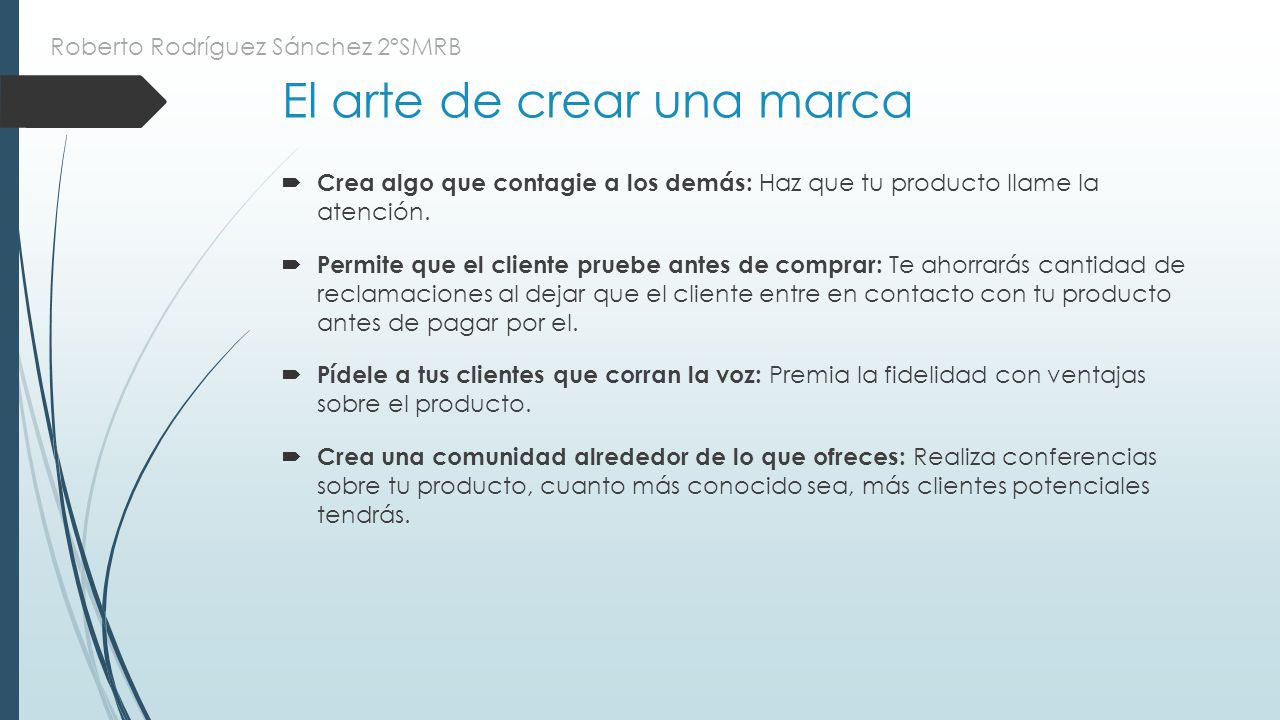 Roberto Rodríguez Sánchez 2ºSMRB

El arte de crear una marca

Crea algo que contagie a los demás: Haz que tu producto llame la atención.

Permite que el cliente pruebe antes de comprar: Te ahorrarás cantidad de reclamaciones al dejar que el cliente entre en contacto con tu producto antes de pagar por el.

Pídele a tus clientes que corran la voz: Premia la fidelidad con ventajas sobre el producto.

Crea una comunidad alrededor de lo que ofreces: Realiza conferencias sobre tu producto, cuanto más conocido sea, más clientes potenciales tendrás.